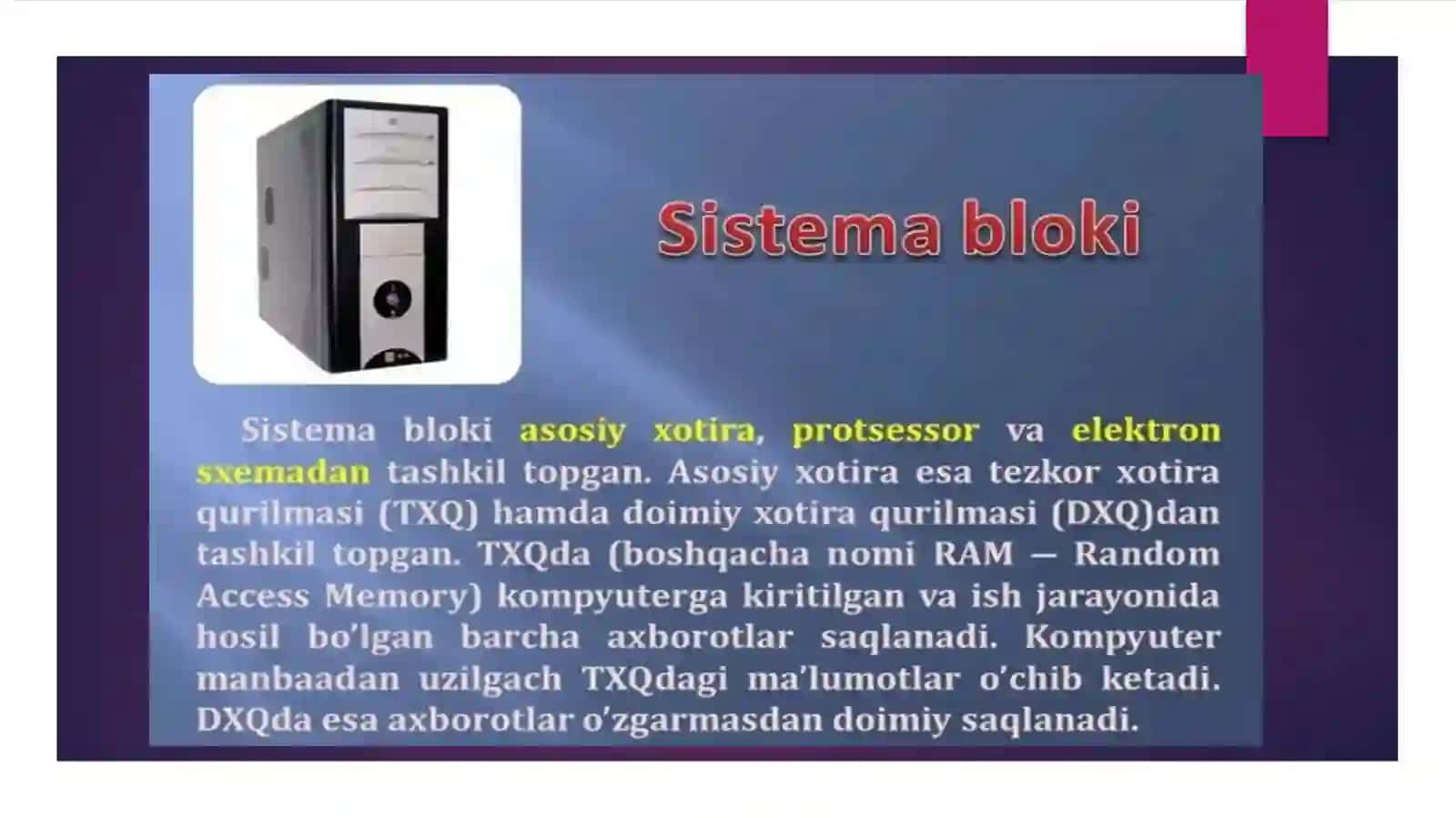 Sistema bloki

Sistema bloki asosiy xotira, protsessor va elektron sxemadan tashkil topgan. Asosiy xotira esa tezkor xotira qurilmasi (TXQ) hamda doimiy xotira qurilmasi (DXQ)dan tashkil topgan. TXQda (boshqacha nomi RAM — Random Access Memory) kompyuterga kiritilgan va ish jarayonida hosil bo'lgan barcha axborotlar saqlanadi. Kompyuter manbaadan uzilgach TXQdagi ma'lumotlar o'chib ketadi. DXQda esa axborotlar o'zgarmasdan doimiy saqlanadi.